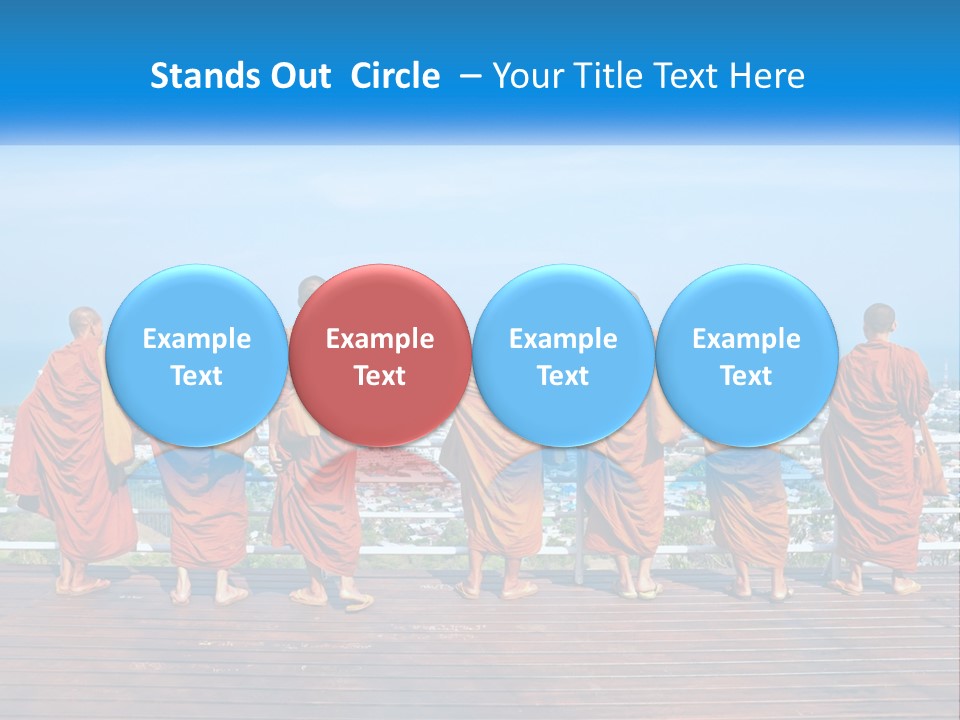 Stands Out Circle – Your Title Text Here

Example Text

Example Text

Example Text

Example Text